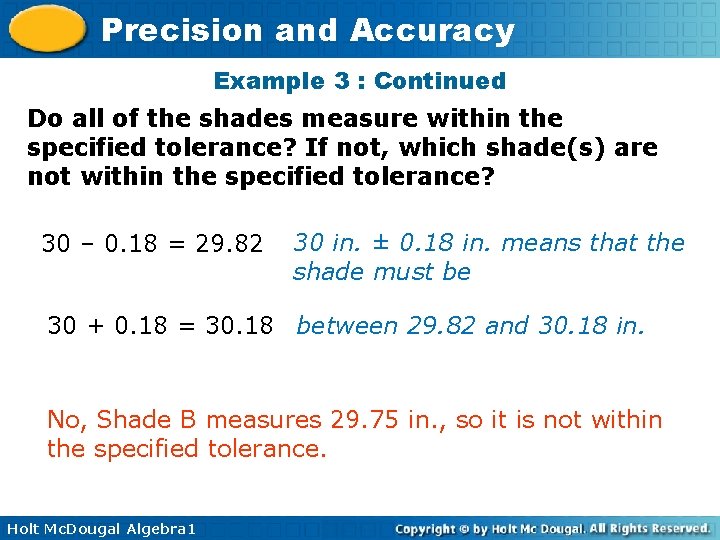 Precision and Accuracy

Example 3 : Continued

Do all of the shades measure within the specified tolerance? If not, which shade(s) are not within the specified tolerance?

$30 - 0.18 = 29.82$ 30 in. ± 0.18 in. means that the shade must be

$30 + 0.18 = 30.18$ between 29.82 and 30.18 in.

No, Shade B measures 29.75 in., so it is not within the specified tolerance.

Holt McDougal Algebra1

Copyright © by Holt Mc Dougal. All Rights Reserved.